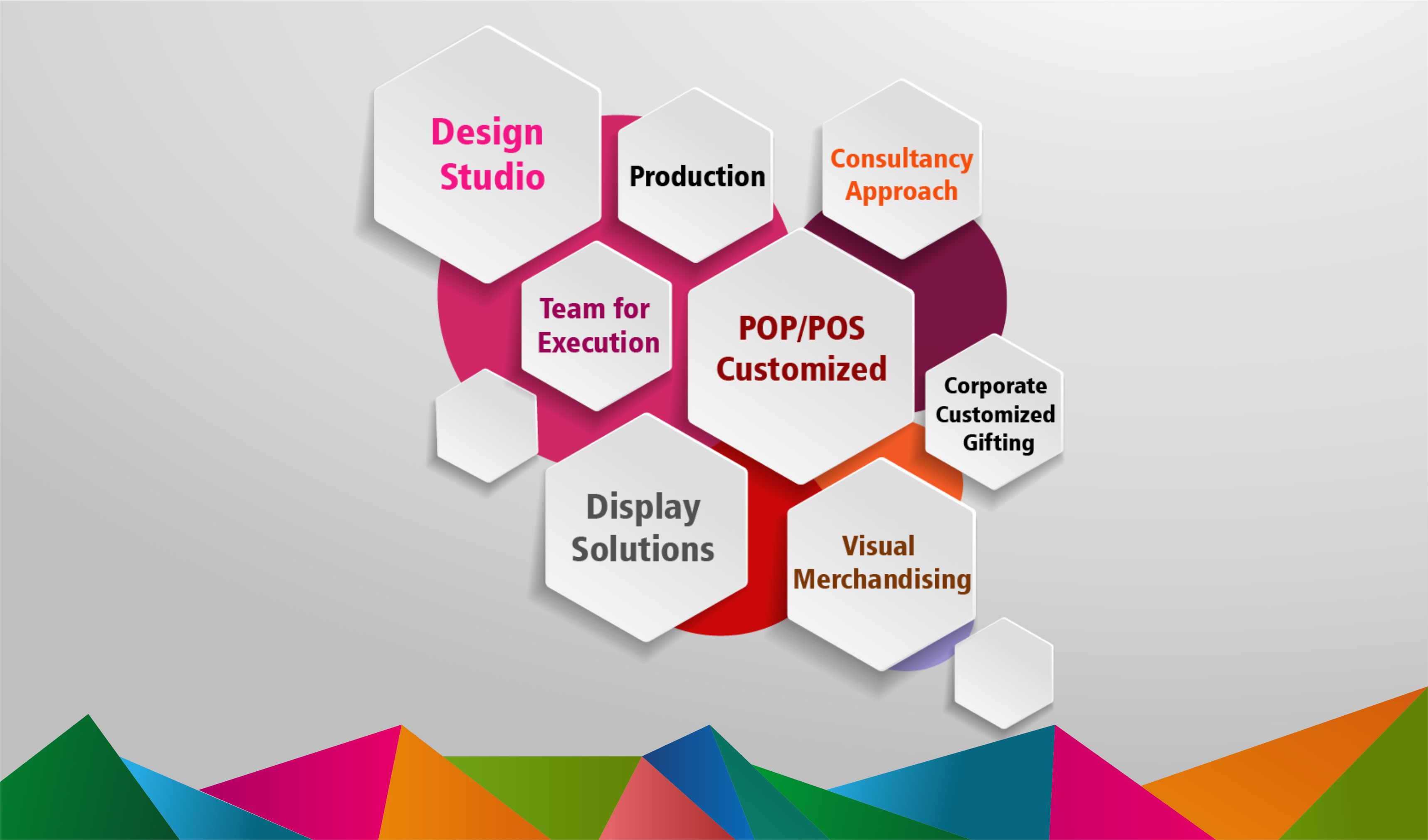 Design Studio

Production

Consultancy Approach

Team for Execution

POP/POS Customized

Corporate Customized Gifting

Display Solutions

Visual Merchandising